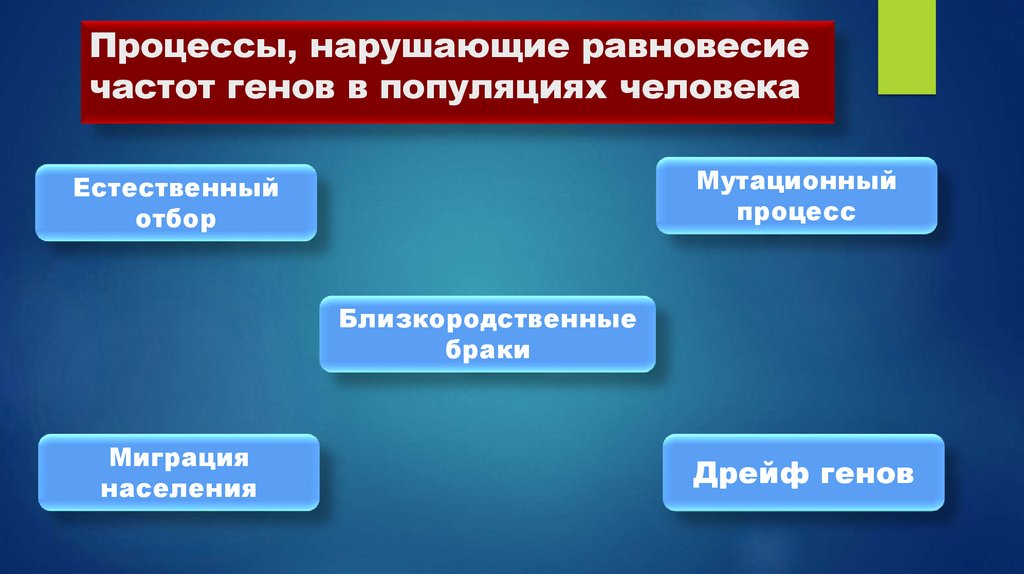 Процессы, нарушающие равновесие частот генов в популяциях человека

Естественный отбор

Мутационный процесс

Близкородственные браки

Миграция населения

Дрейф генов